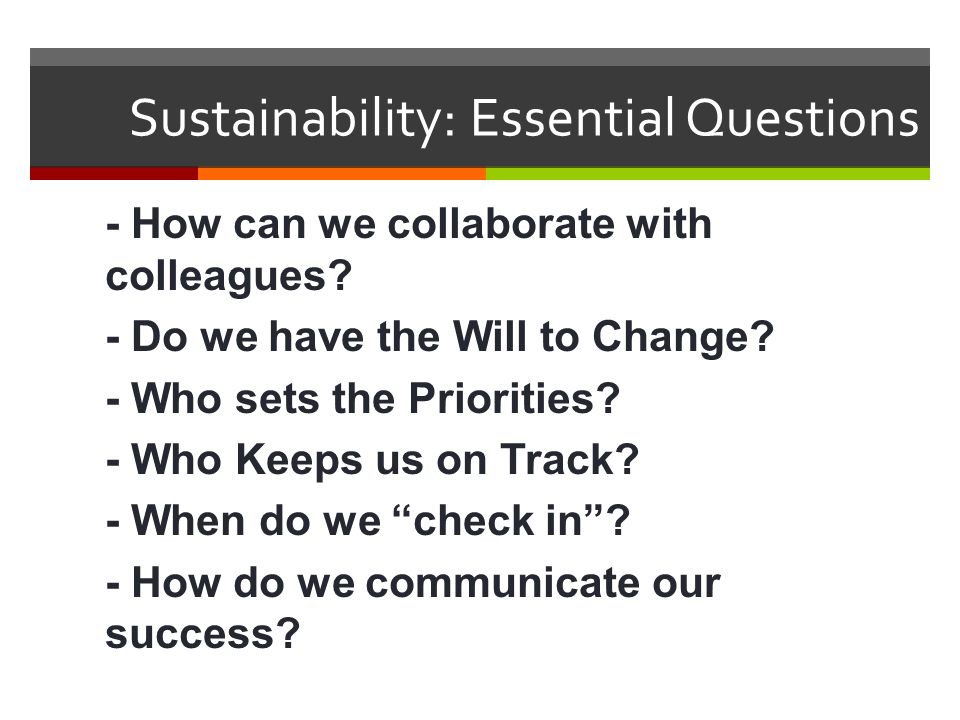 Sustainability: Essential Questions

- How can we collaborate with colleagues?

- Do we have the Will to Change?

- Who sets the Priorities?

- Who Keeps us on Track?

- When do we “check in”?

- How do we communicate our success?